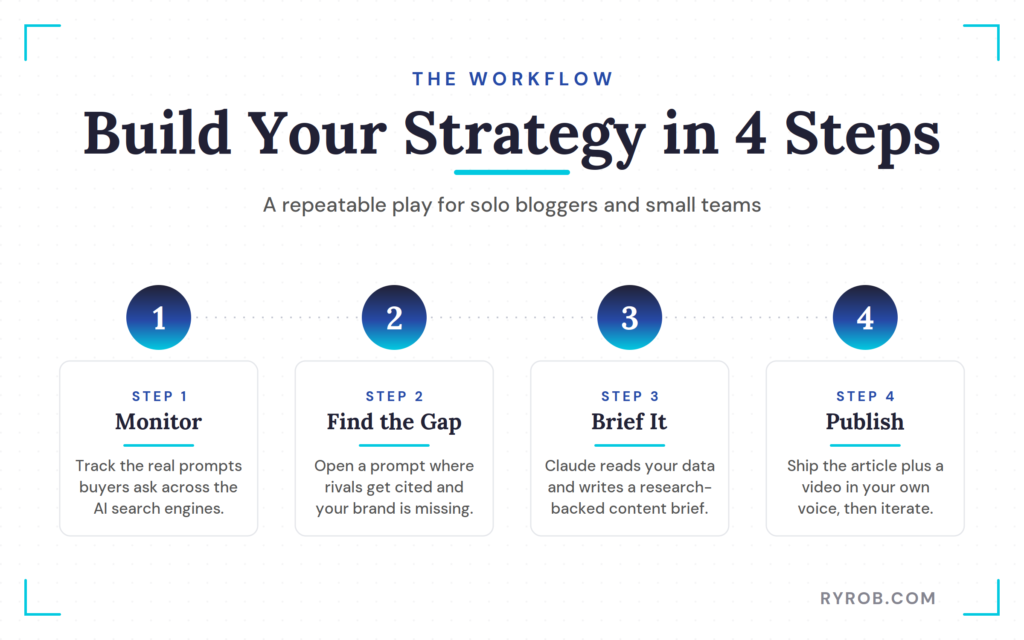 THE WORKFLOW

Build Your Strategy in 4 Steps

A repeatable play for solo bloggers and small teams

1

STEP 1
Monitor

Track the real prompts buyers ask across the AI search engines.

2

STEP 2
Find the Gap

Open a prompt where rivals get cited and your brand is missing.

3

STEP 3
Brief It

Claude reads your data and writes a research-backed content brief.

4

STEP 4
Publish

Ship the article plus a video in your own voice, then iterate.

RYROB.COM